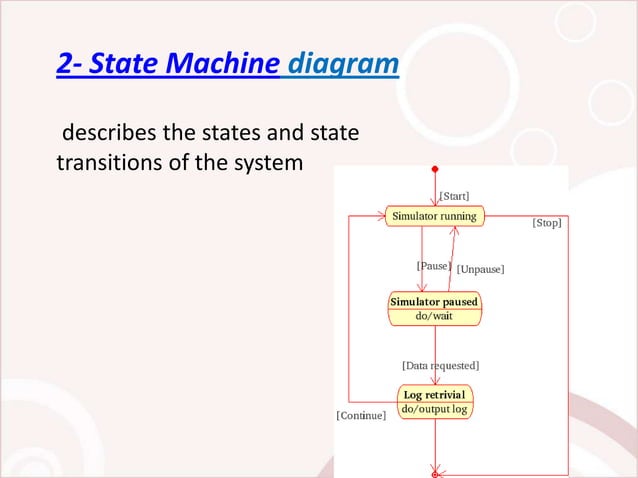 2- State Machine diagram

describes the states and state transitions of the system

[Start]
Simulator running
[Stop]
[Pause]
[Unpause]
Simulator paused
do/wait
[Data requested]
Log retrivial
do/output log
[Continue]